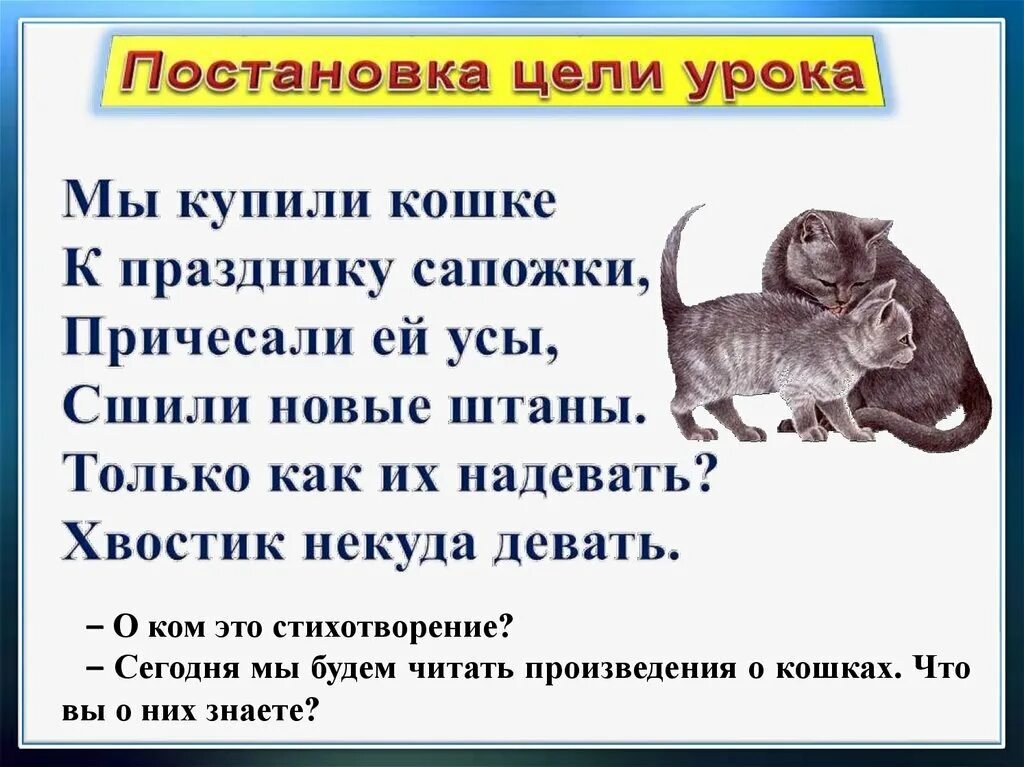 Постановка цели урока

Мы купили кошке
К празднику сапожки,
Причесали ей усы,
Сшили новые штаны.
Только как их надевать?
Хвостик некуда девать.

– О ком это стихотворение?
– Сегодня мы будем читать произведения о кошках. Что вы о них знаете?